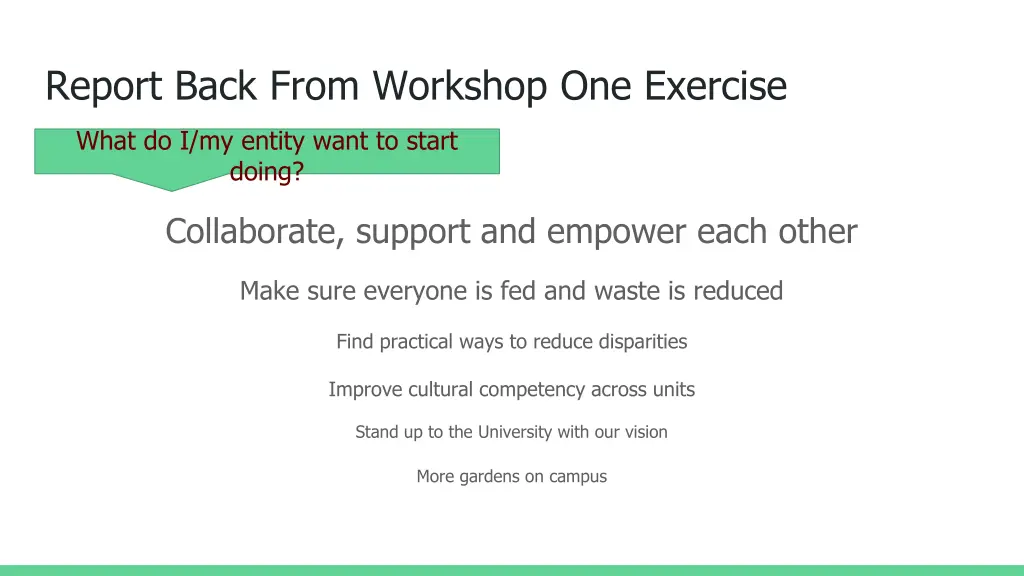 Report Back From Workshop One Exercise

What do I/my entity want to start doing?

Collaborate, support and empower each other

Make sure everyone is fed and waste is reduced

Find practical ways to reduce disparities

Improve cultural competency across units

Stand up to the University with our vision

More gardens on campus